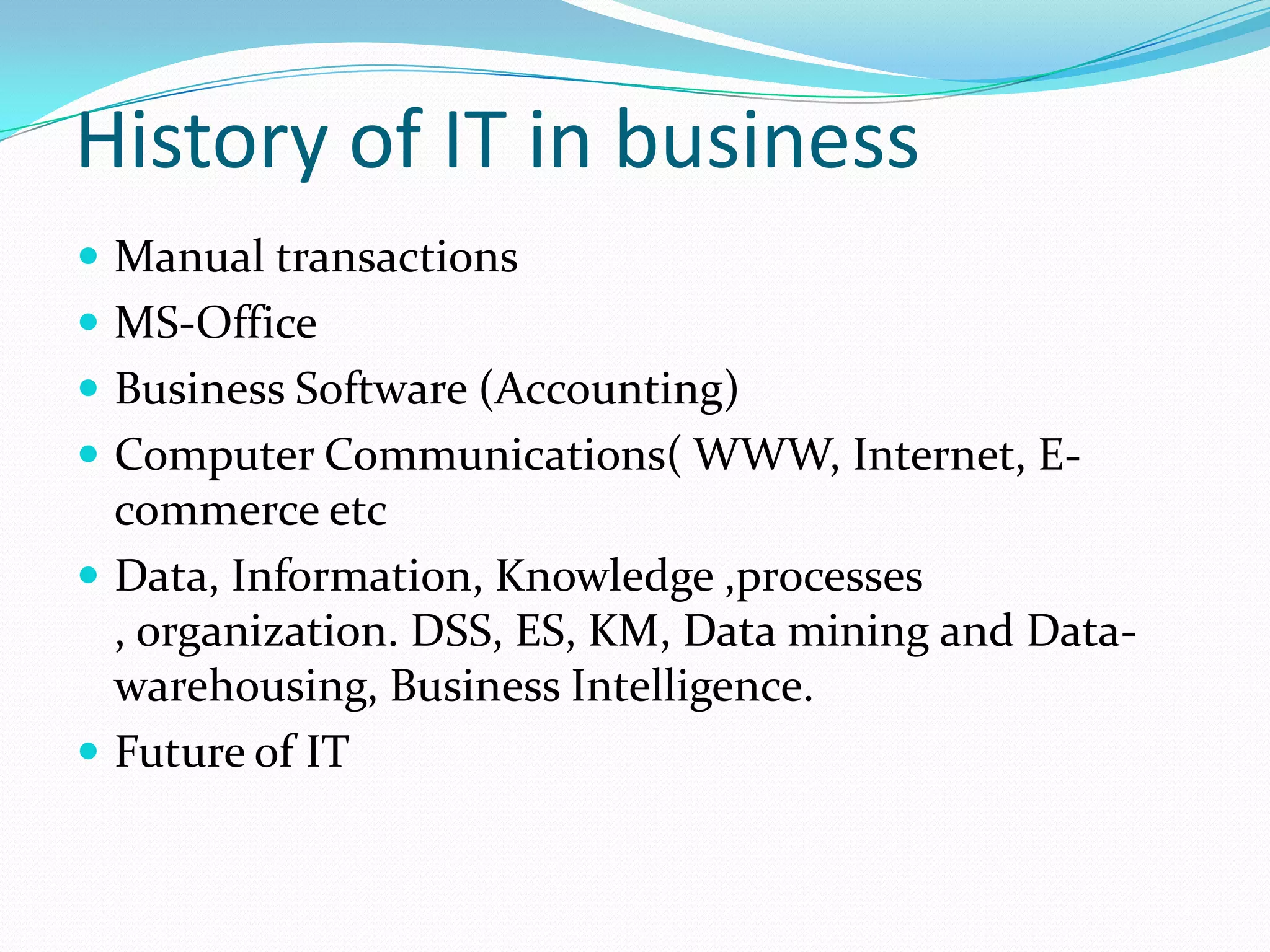 History of IT in business

- Manual transactions
- MS-Office
- Business Software (Accounting)
- Computer Communications( WWW, Internet, E-commerce etc
- Data, Information, Knowledge ,processes , organization. DSS, ES, KM, Data mining and Data-warehousing, Business Intelligence.
- Future of IT